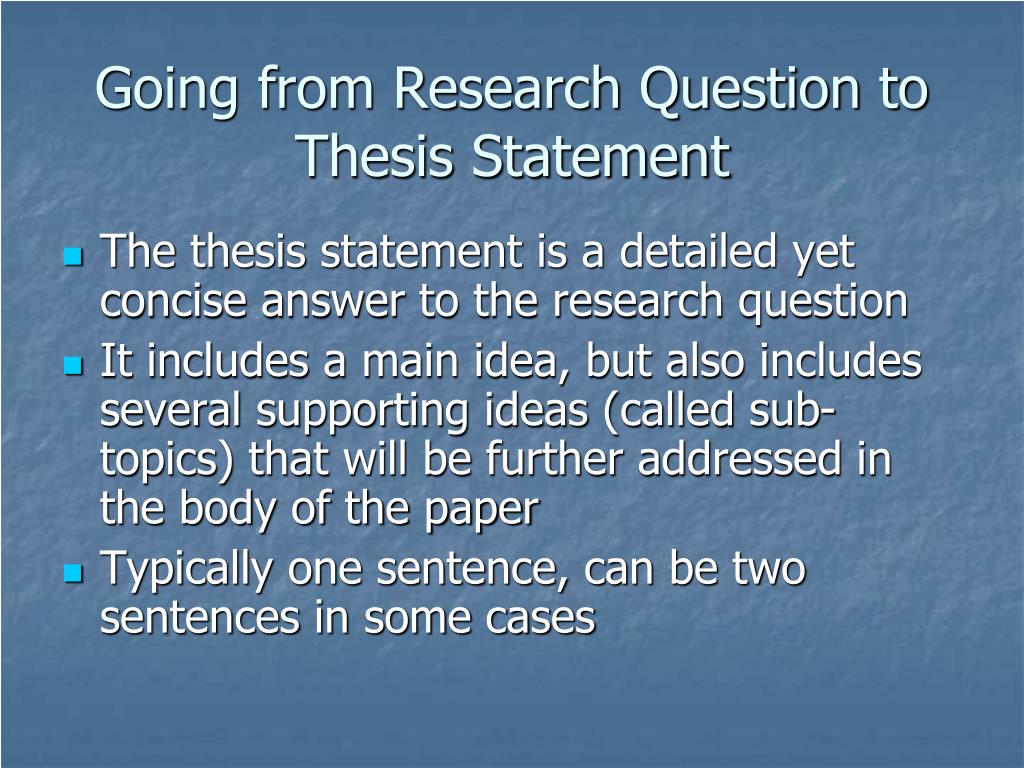 Going from Research Question to Thesis Statement

- The thesis statement is a detailed yet concise answer to the research question
- It includes a main idea, but also includes several supporting ideas (called sub-topics) that will be further addressed in the body of the paper
- Typically one sentence, can be two sentences in some cases